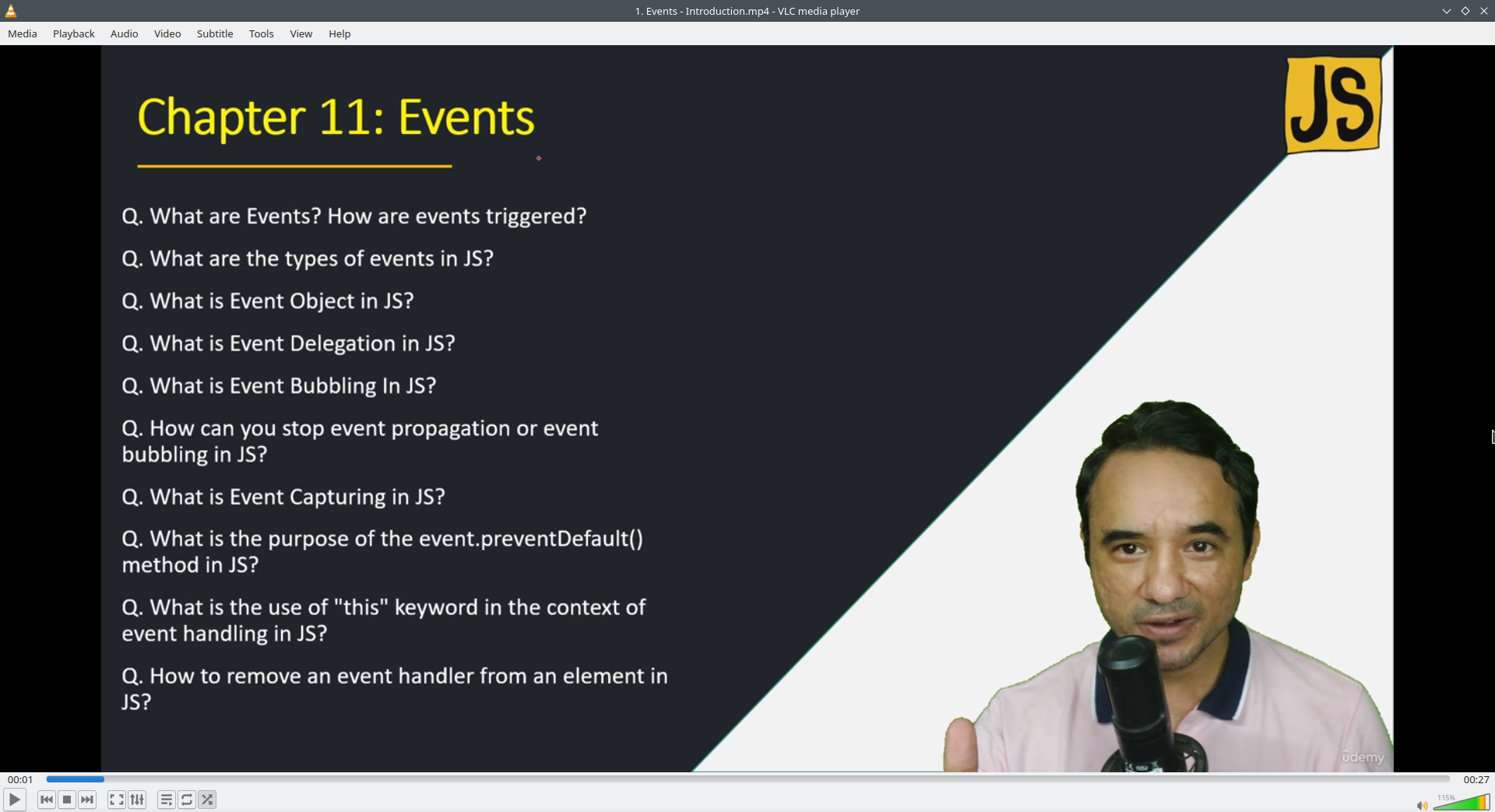 1. Events - Introduction.mp4 - VLC media player

Media Playback Audio Video Subtitle Tools View Help

Chapter 11: Events

JS

Q. What are Events? How are events triggered?

Q. What are the types of events in JS?

Q. What is Event Object in JS?

Q. What is Event Delegation in JS?

Q. What is Event Bubbling In JS?

Q. How can you stop event propagation or event bubbling in JS?

Q. What is Event Capturing in JS?

Q. What is the purpose of the event.preventDefault() method in JS?

Q. What is the use of "this" keyword in the context of event handling in JS?

Q. How to remove an event handler from an element in JS?

ûdemy

00:01

00:27

115%